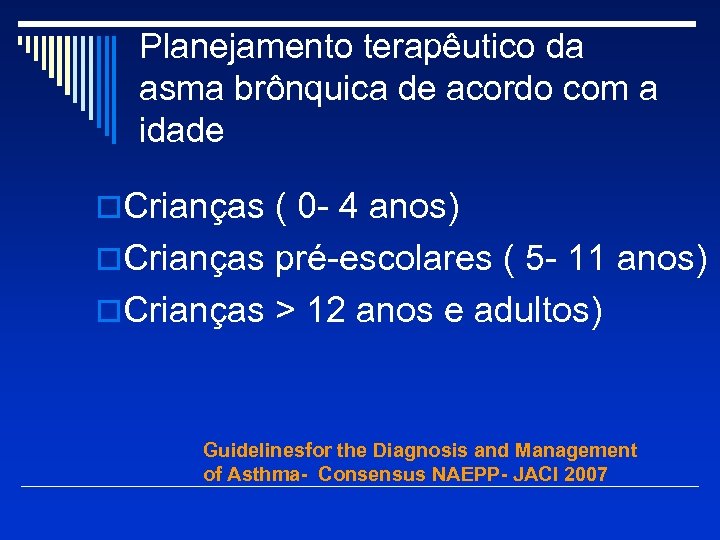 Planejamento terapêutico da asma brônquica de acordo com a idade

Crianças ( 0- 4 anos)
Crianças pré-escolares ( 5- 11 anos)
Crianças > 12 anos e adultos)

Guidelinesfor the Diagnosis and Management of Asthma- Consensus NAEPP- JACI 2007